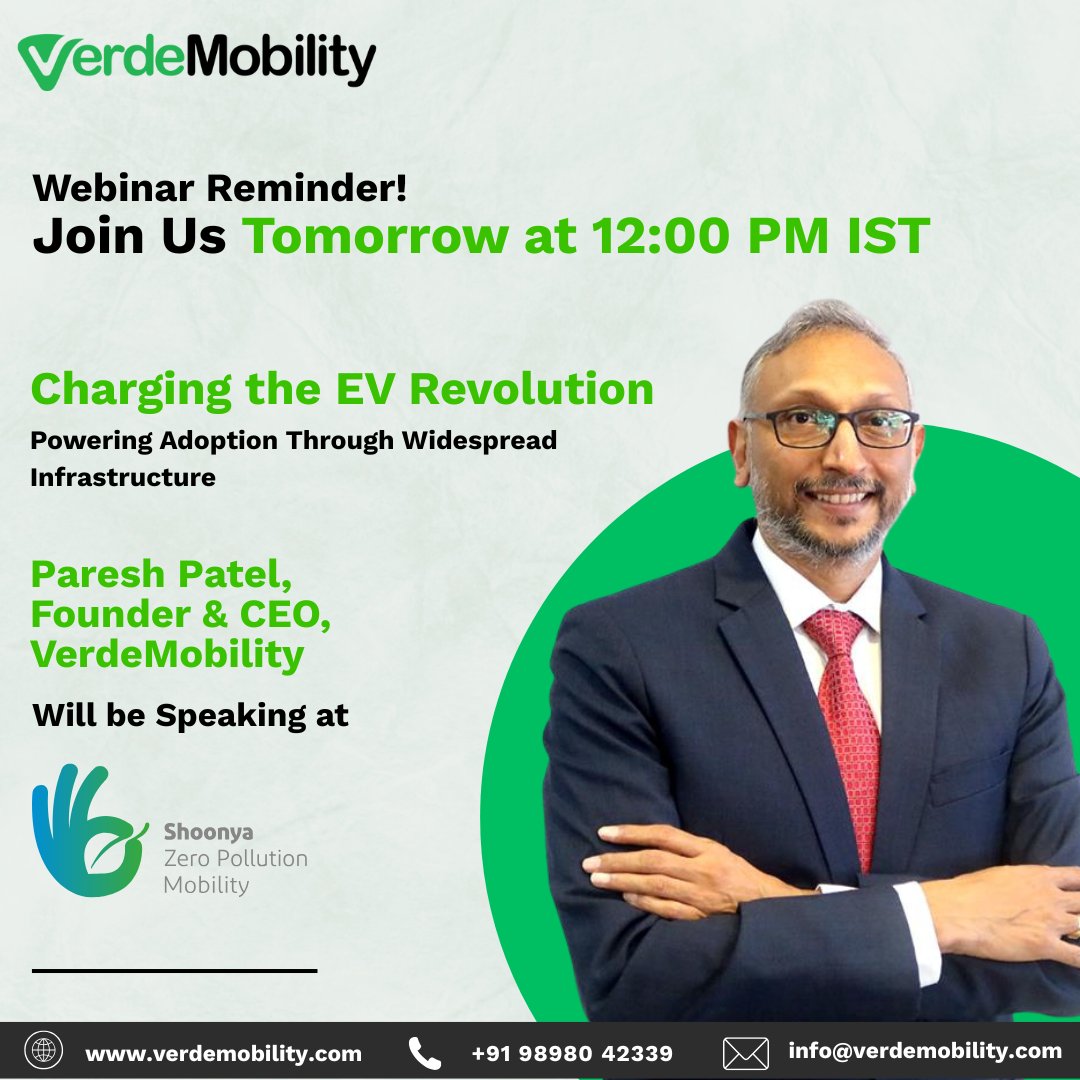 VerdeMobility

Webinar Reminder!
Join Us Tomorrow at 12:00 PM IST

Charging the EV Revolution
Powering Adoption Through Widespread Infrastructure

Paresh Patel, Founder & CEO, VerdeMobility

Will be Speaking at

Shoonya
Zero Pollution
Mobility

www.verdemobility.com +91 98980 42339 info@verdemobility.com